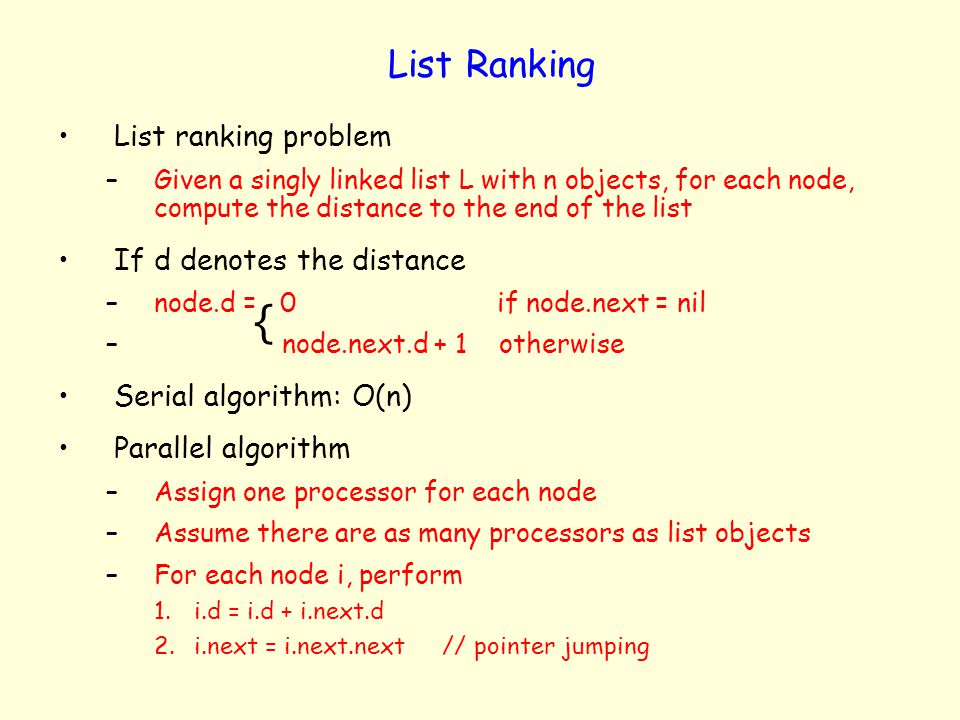 List Ranking

• List ranking problem

– Given a singly linked list L with n objects, for each node, compute the distance to the end of the list

• If d denotes the distance

– node.d = { 0 if node.next = nil

– node.next.d + 1 otherwise

• Serial algorithm: O(n)

• Parallel algorithm

– Assign one processor for each node

– Assume there are as many processors as list objects

– For each node i, perform

1. i.d = i.d + i.next.d

2. i.next = i.next.next // pointer jumping